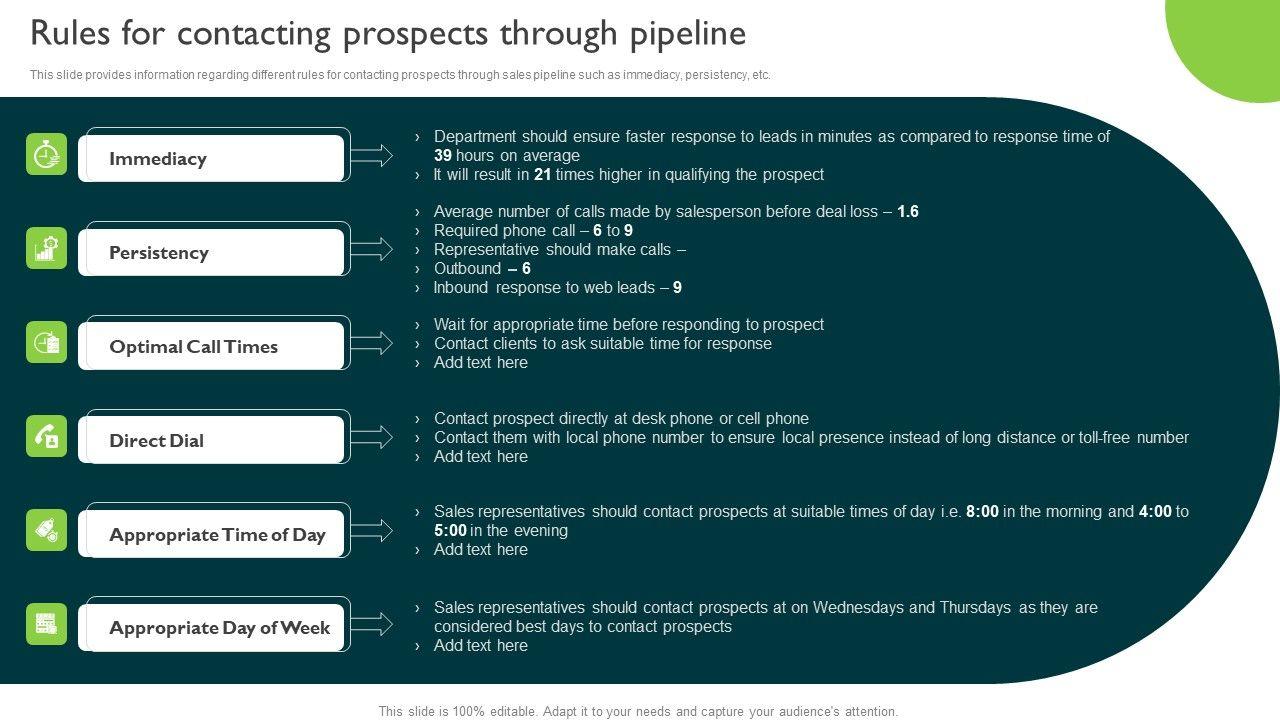 Rules for contacting prospects through pipeline

This slide provides information regarding different rules for contacting prospects through sales pipeline such as immediacy, persistency, etc.

Immediacy

› Department should ensure faster response to leads in minutes as compared to response time of 39 hours on average
› It will result in 21 times higher in qualifying the prospect

Persistency

› Average number of calls made by salesperson before deal loss – 1.6
› Required phone call – 6 to 9
› Representative should make calls –
› Outbound – 6
› Inbound response to web leads – 9

Optimal Call Times

› Wait for appropriate time before responding to prospect
› Contact clients to ask suitable time for response
› Add text here

Direct Dial

› Contact prospect directly at desk phone or cell phone
› Contact them with local phone number to ensure local presence instead of long distance or toll-free number
› Add text here

Appropriate Time of Day

› Sales representatives should contact prospects at suitable times of day i.e. 8:00 in the morning and 4:00 to 5:00 in the evening
› Add text here

Appropriate Day of Week

› Sales representatives should contact prospects at on Wednesdays and Thursdays as they are considered best days to contact prospects
› Add text here

This slide is 100% editable. Adapt it to your needs and capture your audience's attention.